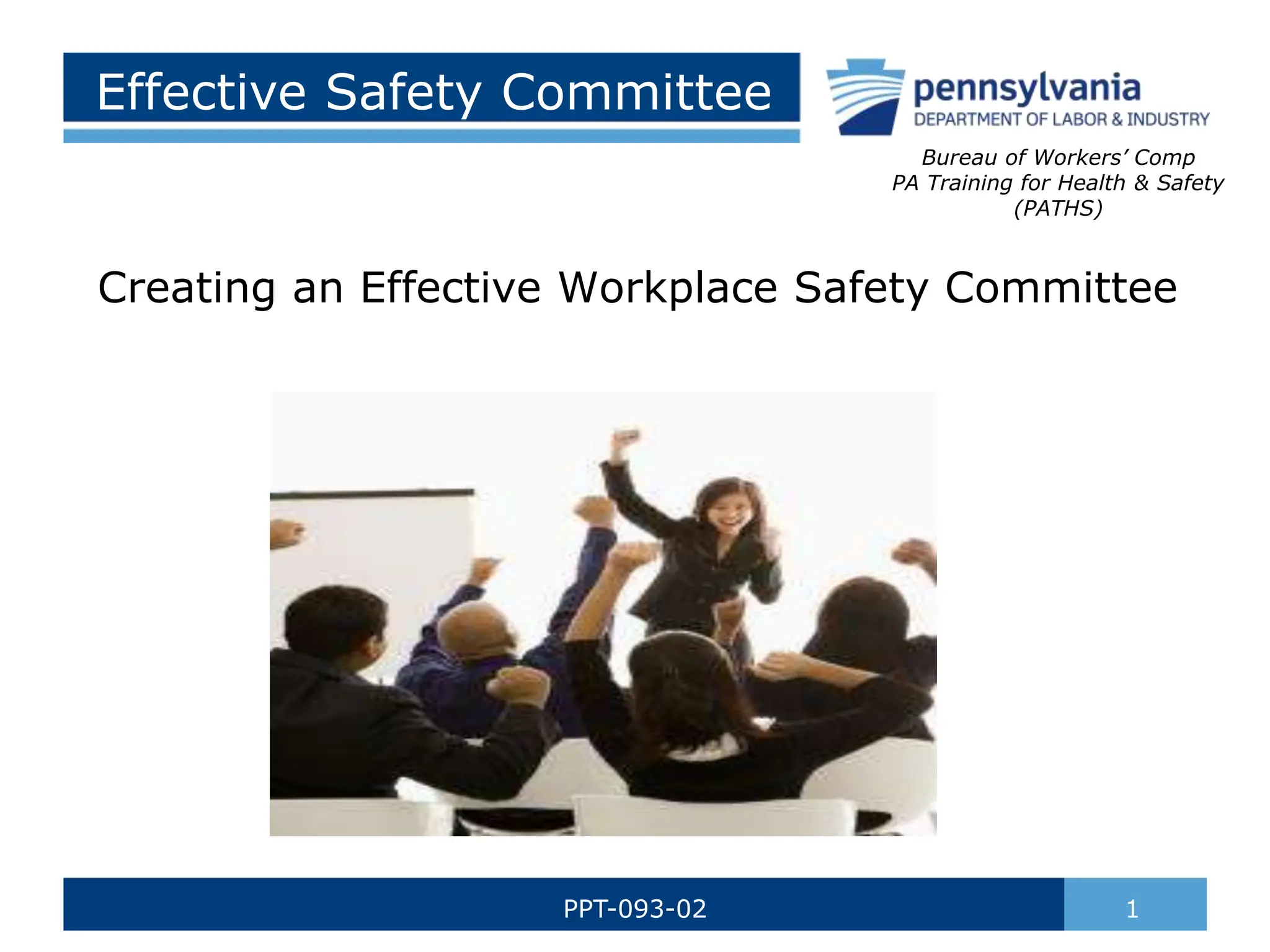 Effective Safety Committee

pennsylvania
DEPARTMENT OF LABOR & INDUSTRY

Bureau of Workers' Comp
PA Training for Health & Safety
(PATHS)

Creating an Effective Workplace Safety Committee

PPT-093-02

1